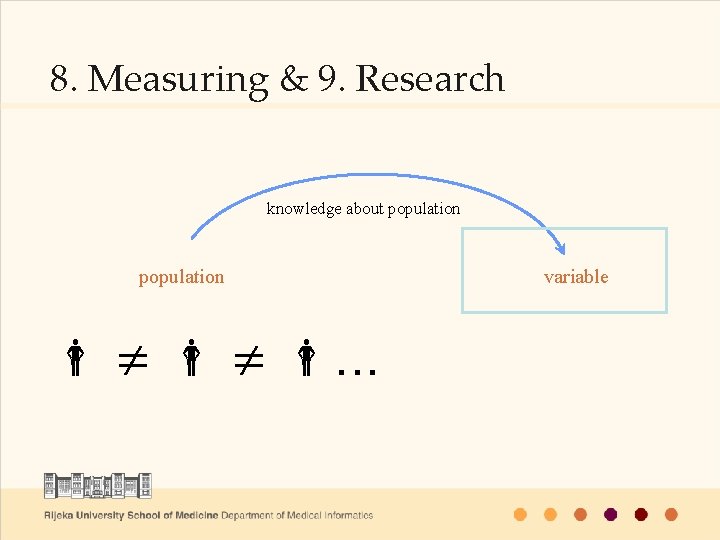 8. Measuring & 9. Research

knowledge about population

population

variable

$\neq$ $\neq$ …

Rijeka University School of Medicine Department of Medical Informatics